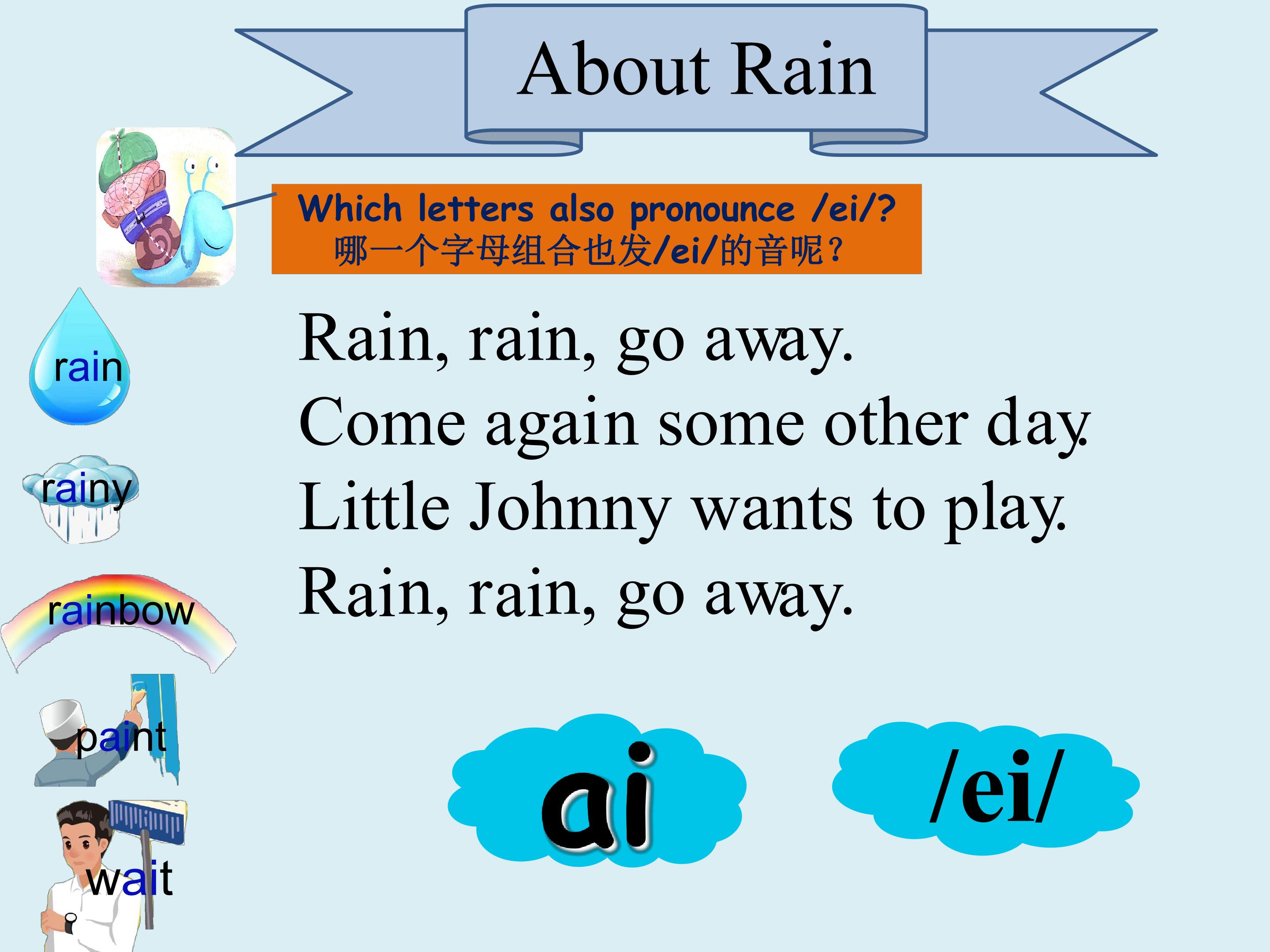 About Rain

Which letters also pronounce /ei/?
哪一个字母组合也发/ei/的音呢？

rain

rainy

rainbow

paint

wait

Rain, rain, go away.
Come again some other day.
Little Johnny wants to play.
Rain, rain, go away.

ai

/ei/